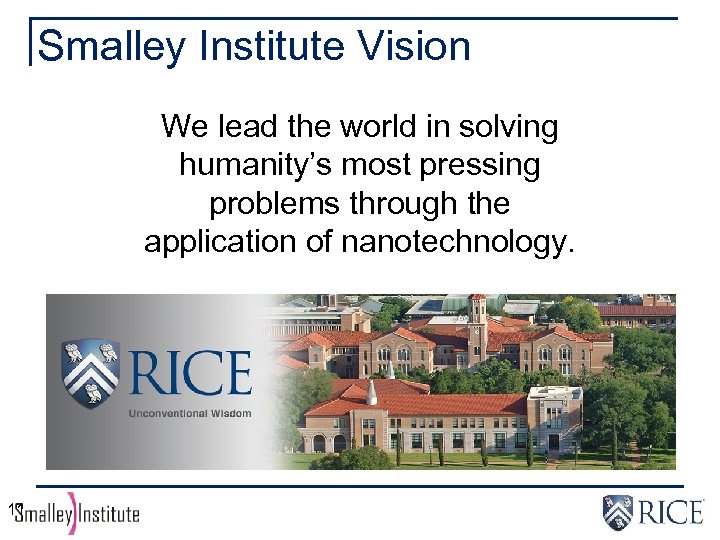 Smalley Institute Vision

We lead the world in solving humanity's most pressing problems through the application of nanotechnology.

RICE

Unconventional Wisdom

13

Smalley Institute

RICE